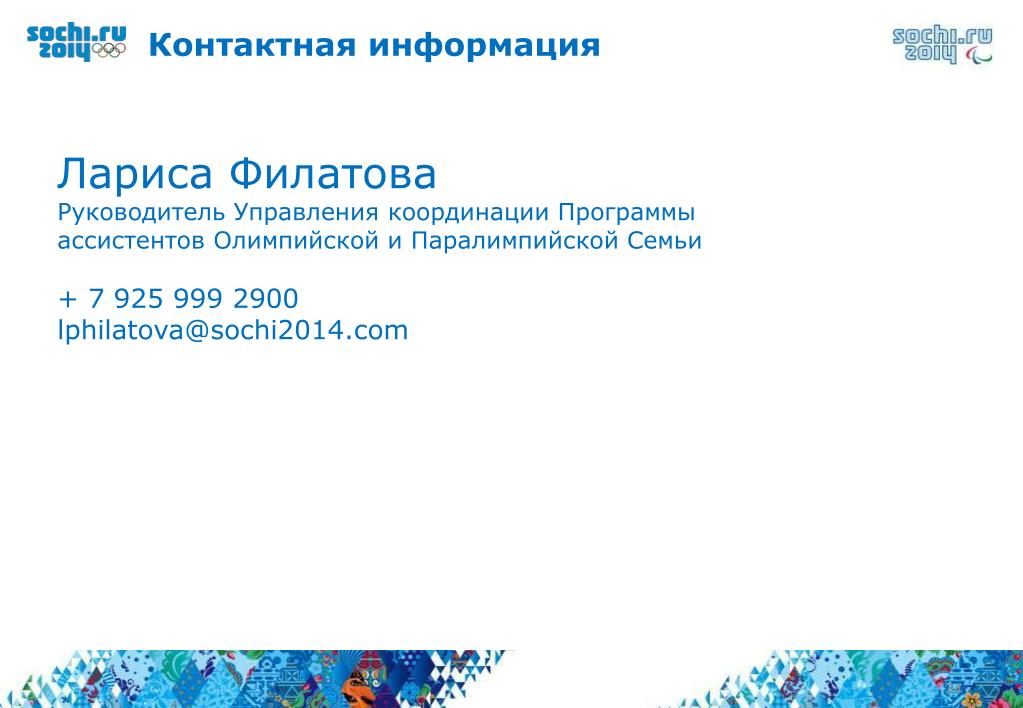 sochi.ru 2014

Контактная информация

sochi.ru 2014

Лариса Филатова
Руководитель Управления координации Программы ассистентов Олимпийской и Паралимпийской Семьи

+ 7 925 999 2900
lphilatova@sochi2014.com